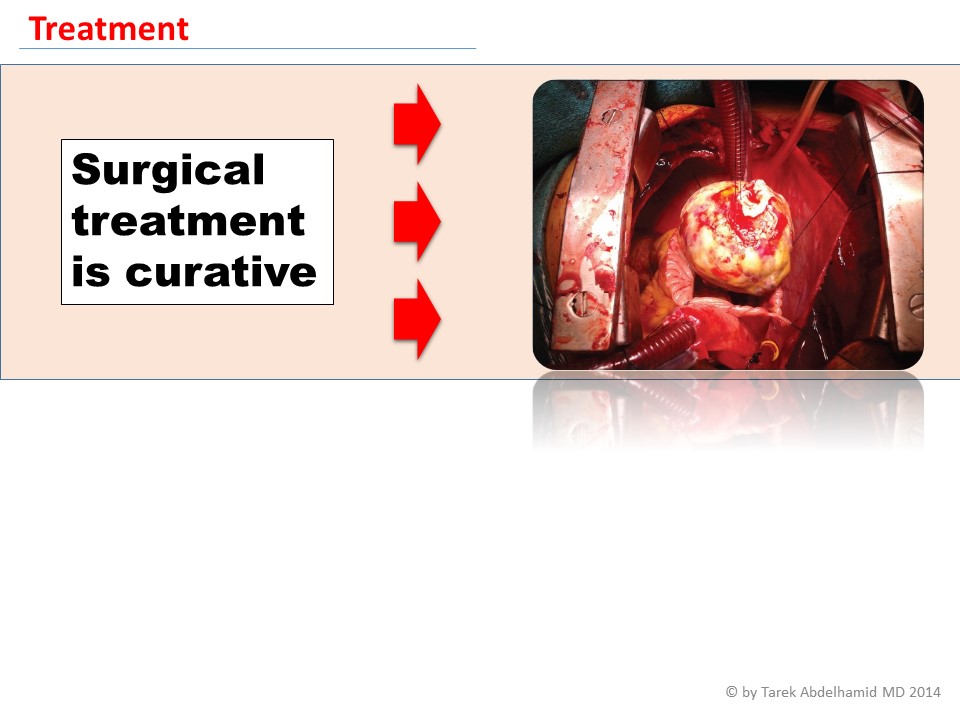 Treatment

Surgical treatment is curative

© by Tarek Abdelhamid MD 2014